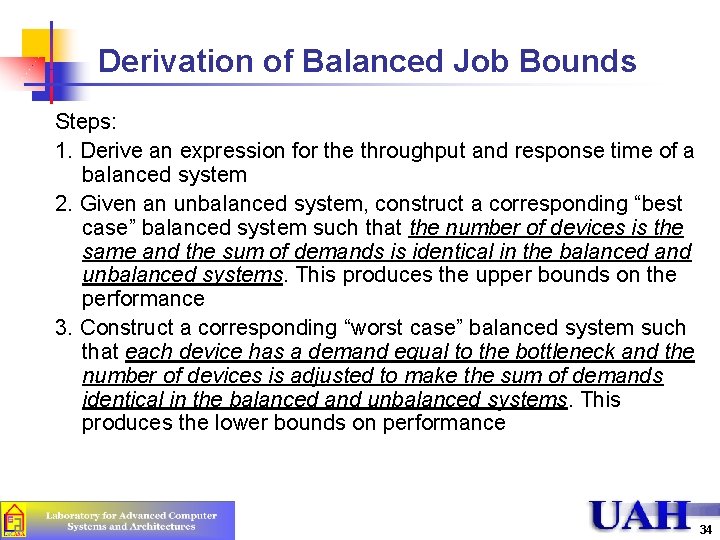 Derivation of Balanced Job Bounds

Steps:

1. Derive an expression for the throughput and response time of a balanced system

2. Given an unbalanced system, construct a corresponding “best case” balanced system such that the number of devices is the same and the sum of demands is identical in the balanced and unbalanced systems. This produces the upper bounds on the performance

3. Construct a corresponding “worst case” balanced system such that each device has a demand equal to the bottleneck and the number of devices is adjusted to make the sum of demands identical in the balanced and unbalanced systems. This produces the lower bounds on performance

Laboratory for Advanced Computer Systems and Architectures

UAH

34